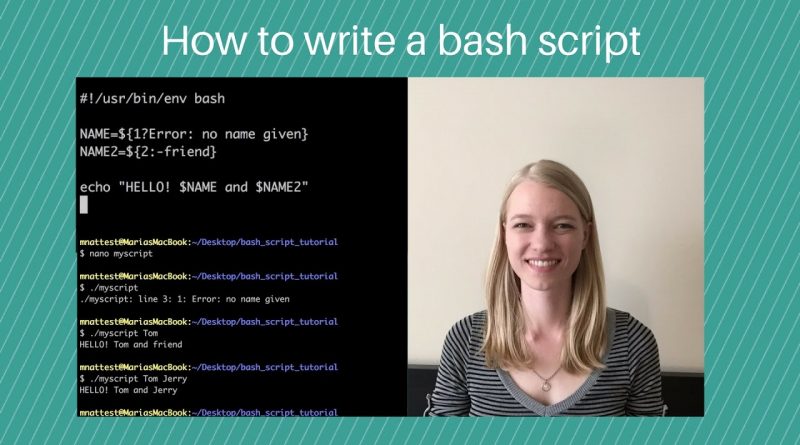 How to write a bash script

#!/usr/bin/env bash

NAME=${1?Error: no name given}
NAME2=${2:-friend}

echo "HELLO! $NAME and $NAME2"

mnattest@MariasMacBook:~/Desktop/bash_script_tutorial
$ nano myscript

mnattest@MariasMacBook:~/Desktop/bash_script_tutorial
$ ./myscript
./myscript: line 3: 1: Error: no name given

mnattest@MariasMacBook:~/Desktop/bash_script_tutorial
$ ./myscript Tom
HELLO! Tom and friend

mnattest@MariasMacBook:~/Desktop/bash_script_tutorial
$ ./myscript Tom Jerry
HELLO! Tom and Jerry

mnattest@MariasMacBook:~/Desktop/bash_script_tutorial